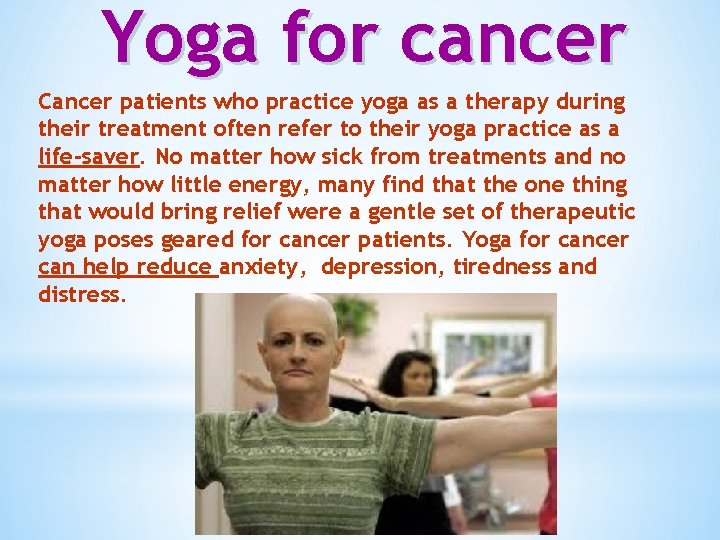 Yoga for cancer

Cancer patients who practice yoga as a therapy during their treatment often refer to their yoga practice as a life-saver. No matter how sick from treatments and no matter how little energy, many find that the one thing that would bring relief were a gentle set of therapeutic yoga poses geared for cancer patients. Yoga for cancer can help reduce anxiety, depression, tiredness and distress.